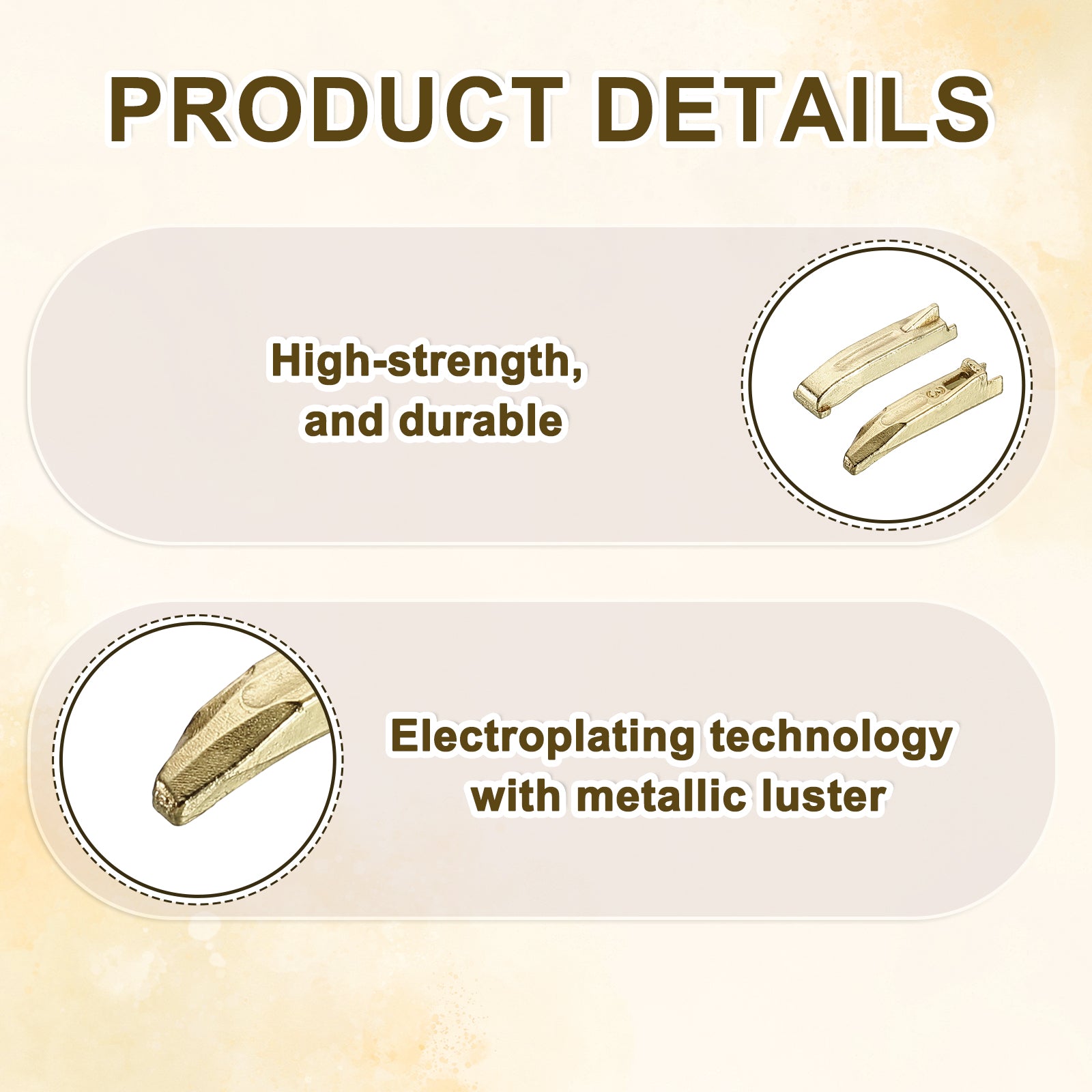 PRODUCT DETAILS

High-strength, and durable

Electroplating technology with metallic luster